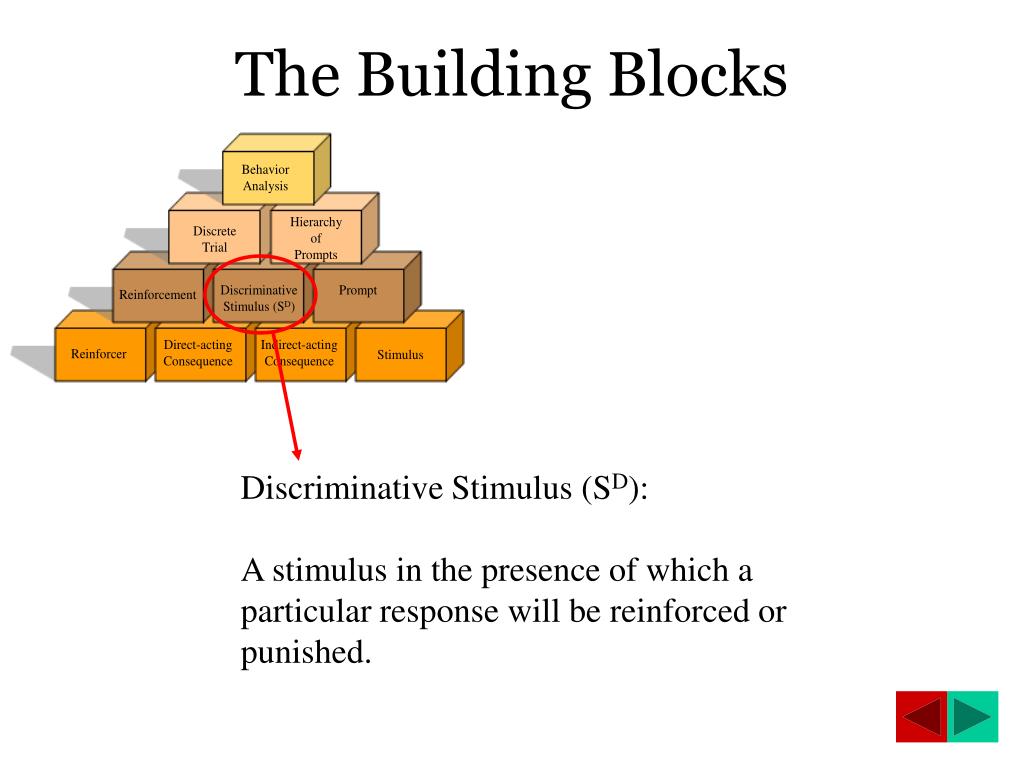 The Building Blocks

Behavior Analysis

Discrete Trial

Hierarchy of Prompts

Reinforcement

Discriminative Stimulus ($S^D$)

Prompt

Reinforcer

Direct-acting Consequence

Indirect-acting Consequence

Stimulus

Discriminative Stimulus ($S^D$):

A stimulus in the presence of which a particular response will be reinforced or punished.